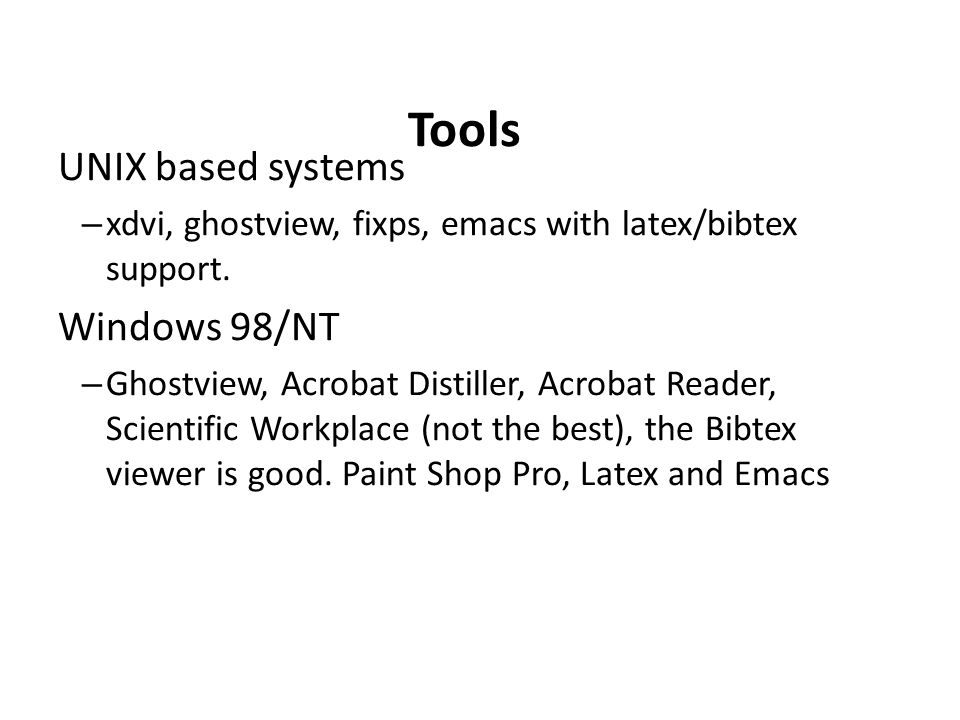 Tools

UNIX based systems

– xdvi, ghostview, fixps, emacs with latex/bibtex support.

Windows 98/NT

– Ghostview, Acrobat Distiller, Acrobat Reader, Scientific Workplace (not the best), the Bibtex viewer is good. Paint Shop Pro, Latex and Emacs